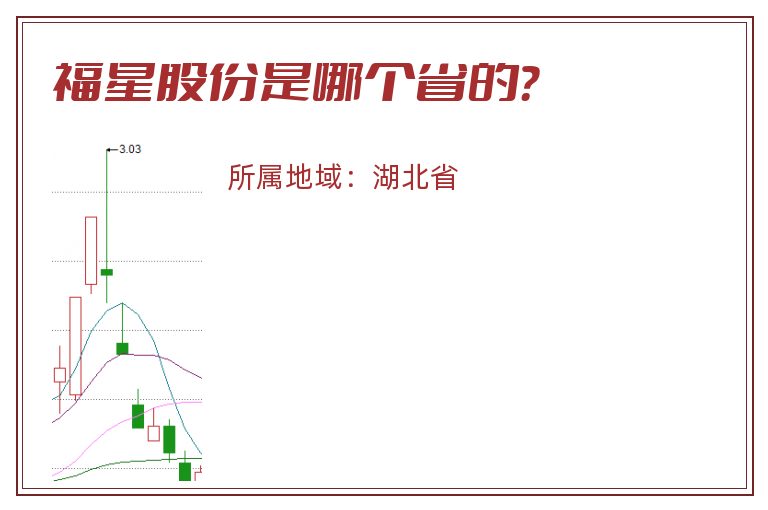 福星股份是哪个省的?

3.03

所属地域：湖北省